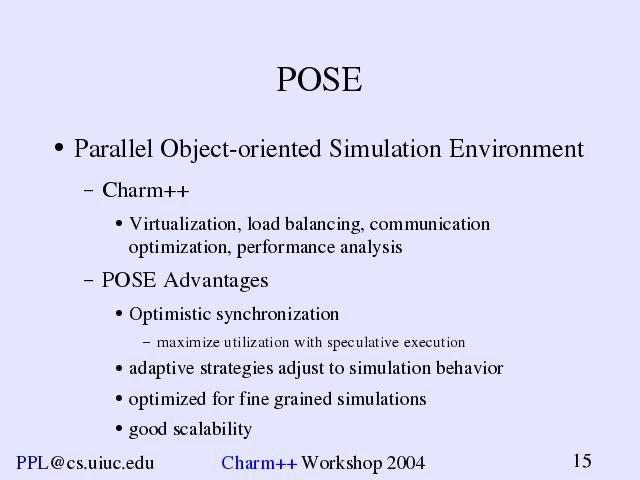 POSE

• Parallel Object-oriented Simulation Environment

– Charm++

• Virtualization, load balancing, communication optimization, performance analysis

– POSE Advantages

• Optimistic synchronization

– maximize utilization with speculative execution

• adaptive strategies adjust to simulation behavior

• optimized for fine grained simulations

• good scalability

PPL@cs.uiuc.edu

Charm++ Workshop 2004

15